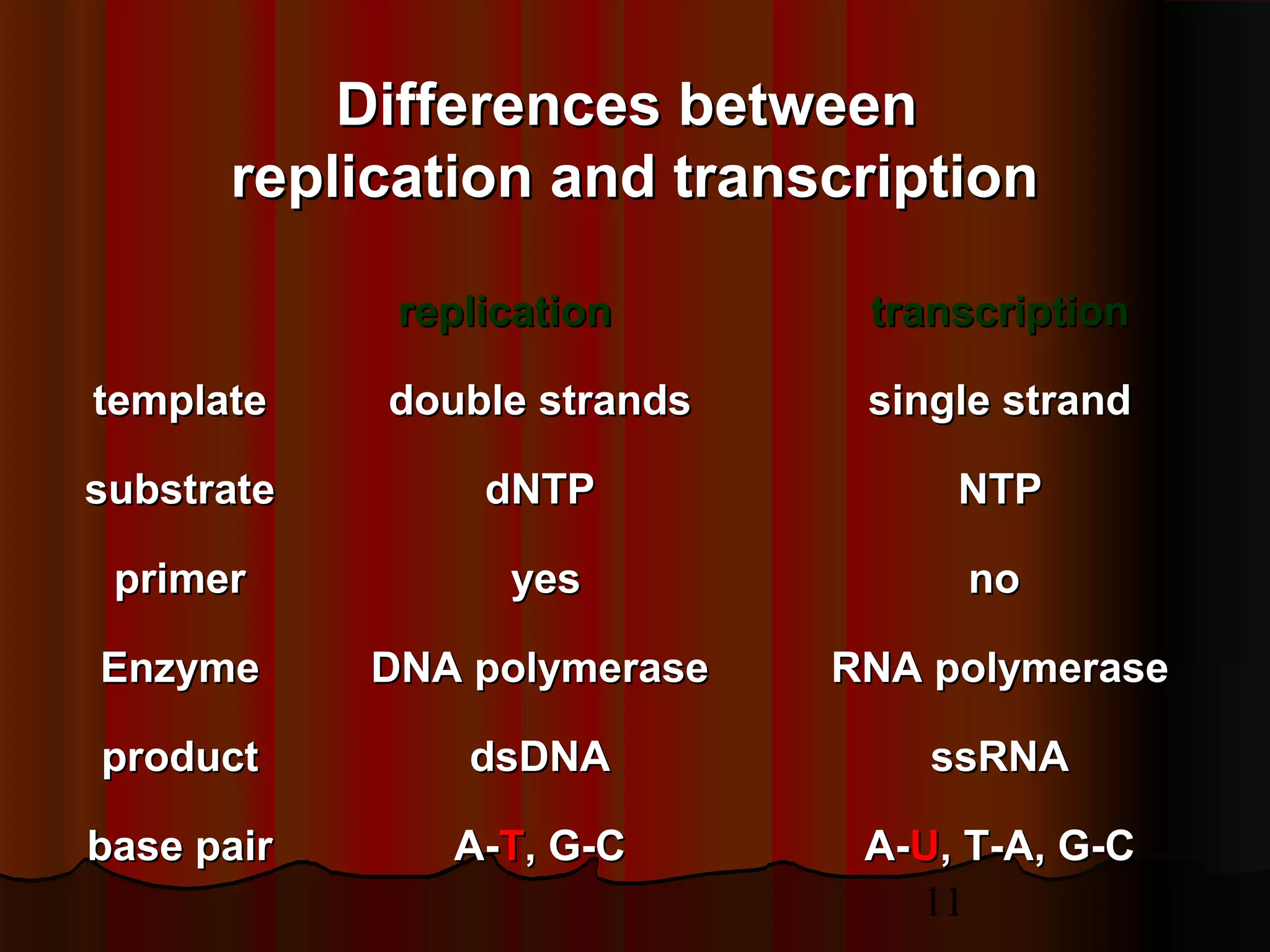 Differences between replication and transcription

| | replication | transcription |
|---|---|---|
| template | double strands | single strand |
| substrate | dNTP | NTP |
| primer | yes | no |
| Enzyme | DNA polymerase | RNA polymerase |
| product | dsDNA | ssRNA |
| base pair | A-T, G-C | A-U, T-A, G-C |

11